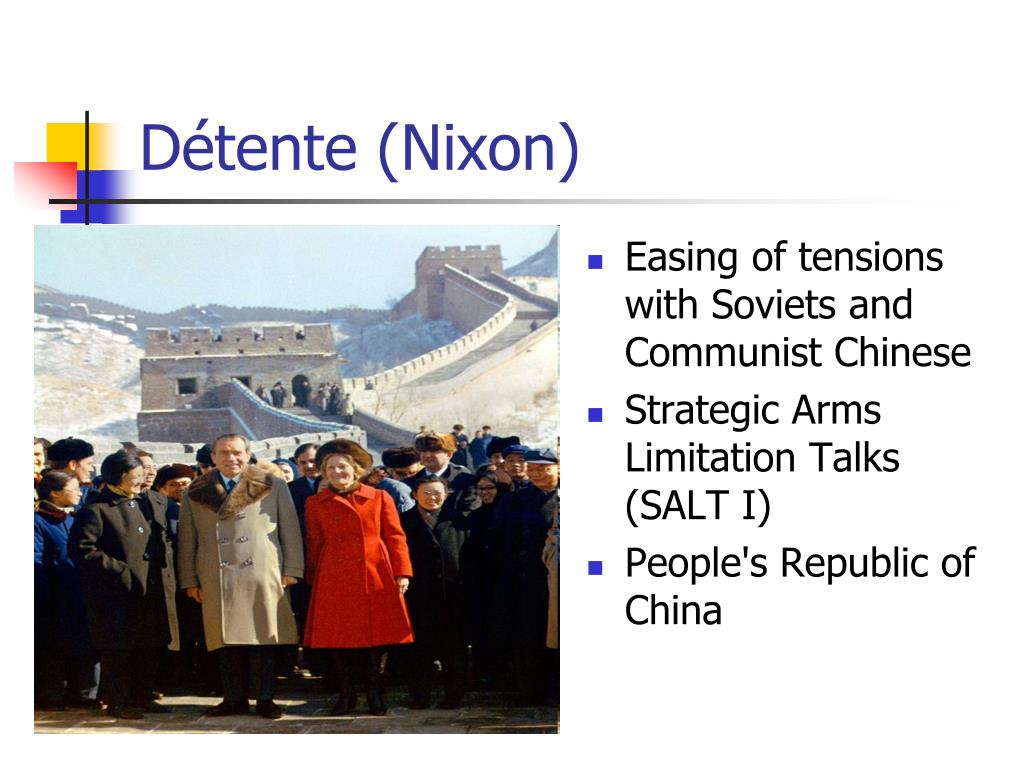 Détente (Nixon)

- Easing of tensions with Soviets and Communist Chinese
- Strategic Arms Limitation Talks (SALT I)
- People's Republic of China